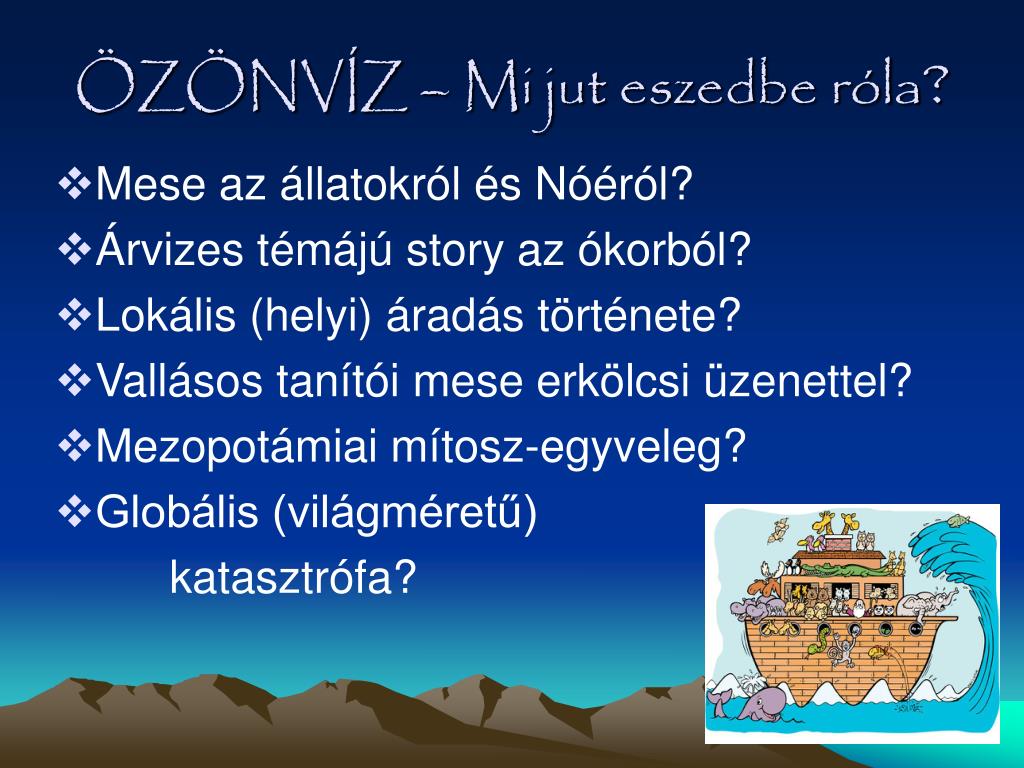 ÖZÖNVÍZ – Mi jut eszedbe róla?

❖Mese az állatokról és Nóéról?
❖Árvizes témájú story az ókorból?
❖Lokális (helyi) áradás története?
❖Vallásos tanítói mese erkölcsi üzenettel?
❖Mezopotámiai mítosz-egyveleg?
❖Globális (világméretű) katasztrófa?